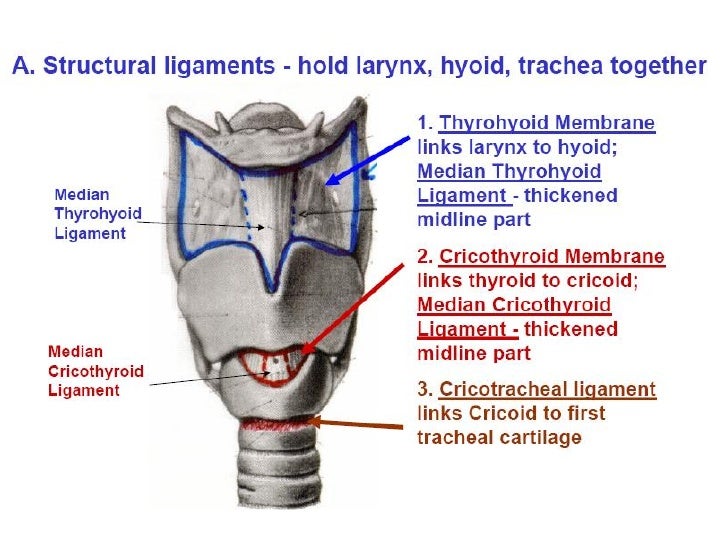 A. Structural ligaments - hold larynx, hyoid, trachea together

Median Thyrohyoid Ligament

Median Cricothyroid Ligament

1. Thyrohyoid Membrane links larynx to hyoid; Median Thyrohyoid Ligament - thickened midline part

2. Cricothyroid Membrane links thyroid to cricoid; Median Cricothyroid Ligament - thickened midline part

3. Cricotracheal ligament links Cricoid to first tracheal cartilage